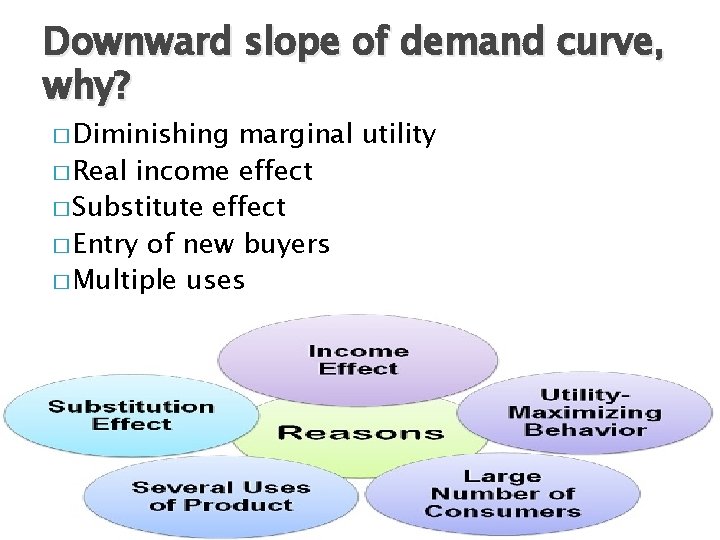 Downward slope of demand curve, why?

□ Diminishing marginal utility
□ Real income effect
□ Substitute effect
□ Entry of new buyers
□ Multiple uses

Income Effect

Substitution Effect

Reasons

Utility-Maximizing Behavior

Several Uses of Product

Large Number of Consumers